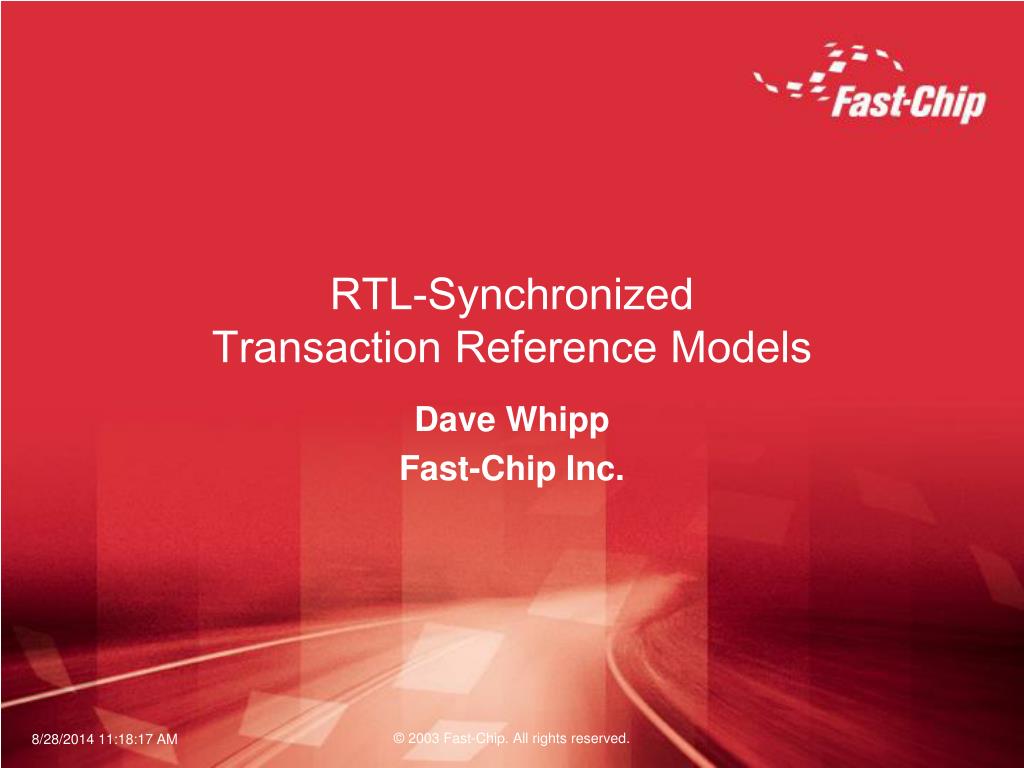 Fast-Chip

RTL-Synchronized
Transaction Reference Models

Dave Whipp
Fast-Chip Inc.

8/28/2014 11:18:17 AM

© 2003 Fast-Chip. All rights reserved.